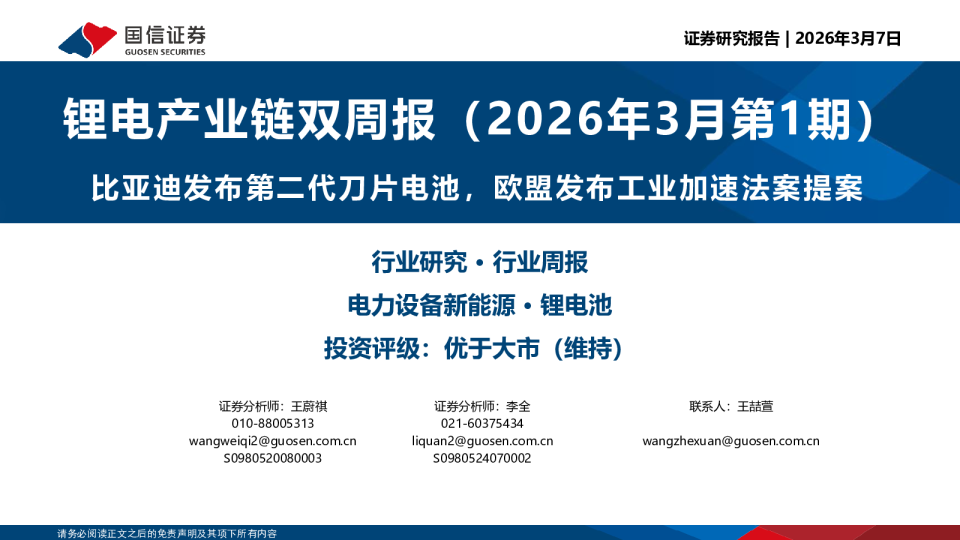 国信证券
GUOSEN SECURITIES

证券研究报告 | 2026年3月7日

锂电产业链双周报（2026年3月第1期）

比亚迪发布第二代刀片电池，欧盟发布工业加速法案提案

行业研究 · 行业周报

电力设备新能源 · 锂电池

投资评级：优于大市（维持）

证券分析师：王蔚祺
010-88005313
wangweiqi2@guosen.com.cn
S0980520080003

证券分析师：李全
021-60375434
liquan2@guosen.com.cn
S0980524070002

联系人：王喆萱
wangzhexuan@guosen.com.cn

请务必阅读正文之后的免责声明及其项下所有内容